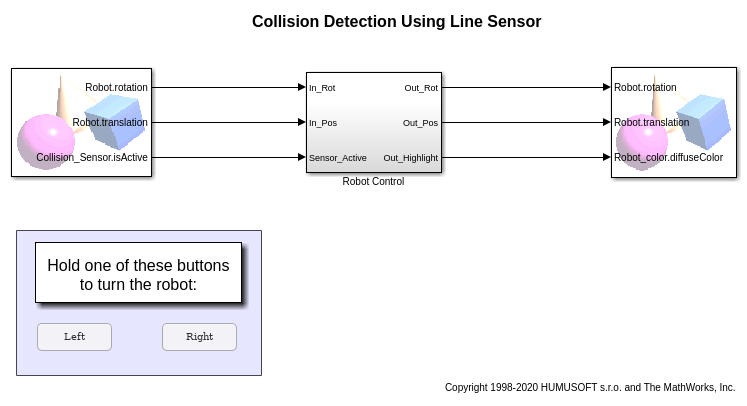 Collision Detection Using Line Sensor

Robot.rotation
Robot.translation
Collision_Sensor.isActive

In_Rot
In_Pos
Sensor_Active
Out_Rot
Out_Pos
Out_Highlight
Robot Control

Robot.rotation
Robot.translation
Robot_color.diffuseColor

Hold one of these buttons to turn the robot:

Left
Right

Copyright 1998-2020 HUMUSOFT s.r.o. and The MathWorks, Inc.